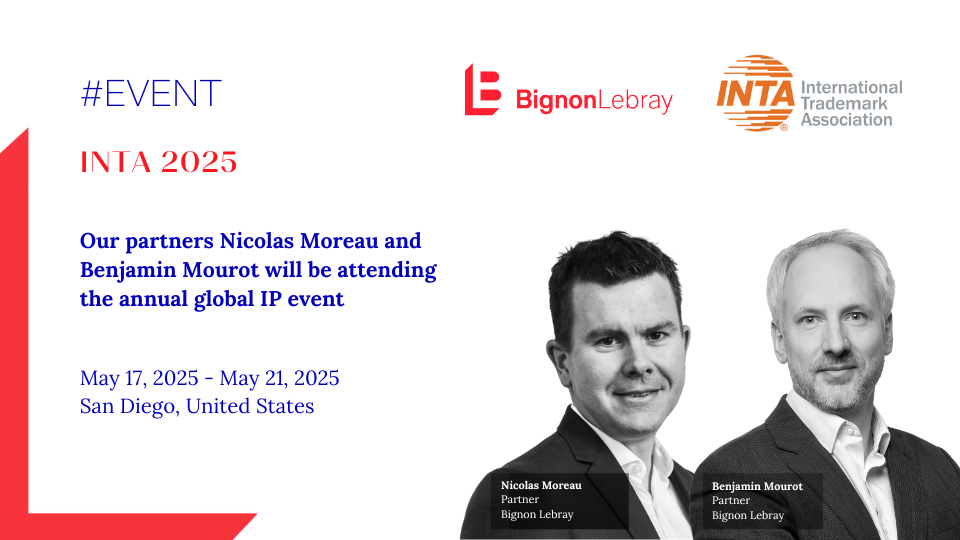 #EVENT

BignonLebray

INTA International Trademark Association

INTA 2025

Our partners Nicolas Moreau and Benjamin Mourot will be attending the annual global IP event

May 17, 2025 - May 21, 2025
San Diego, United States

Nicolas Moreau
Partner
Bignon Lebray

Benjamin Mourot
Partner
Bignon Lebray